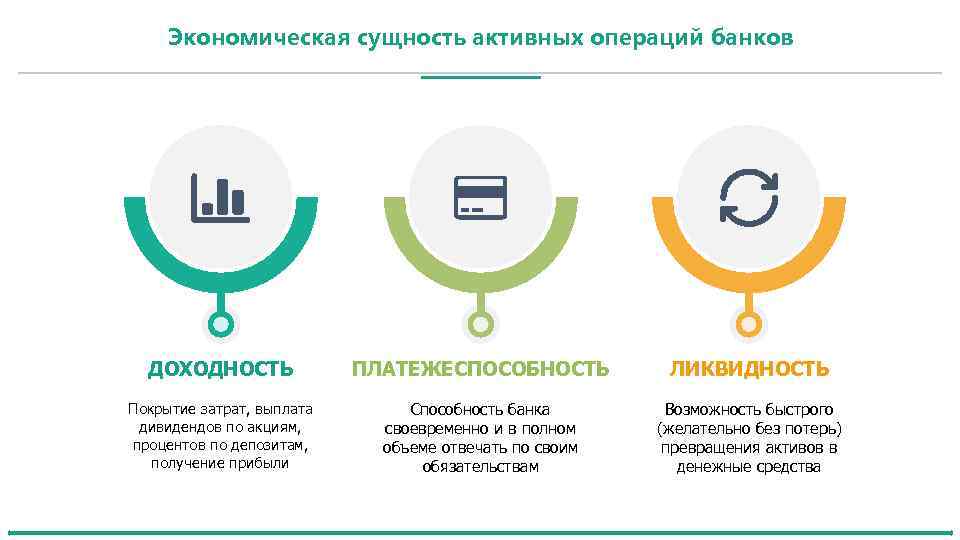 Экономическая сущность активных операций банков

ДОХОДНОСТЬ

Покрытие затрат, выплата дивидендов по акциям, процентов по депозитам, получение прибыли

ПЛАТЕЖЕСПОСОБНОСТЬ

Способность банка своевременно и в полном объеме отвечать по своим обязательствам

ЛИКВИДНОСТЬ

Возможность быстрого (желательно без потерь) превращения активов в денежные средства